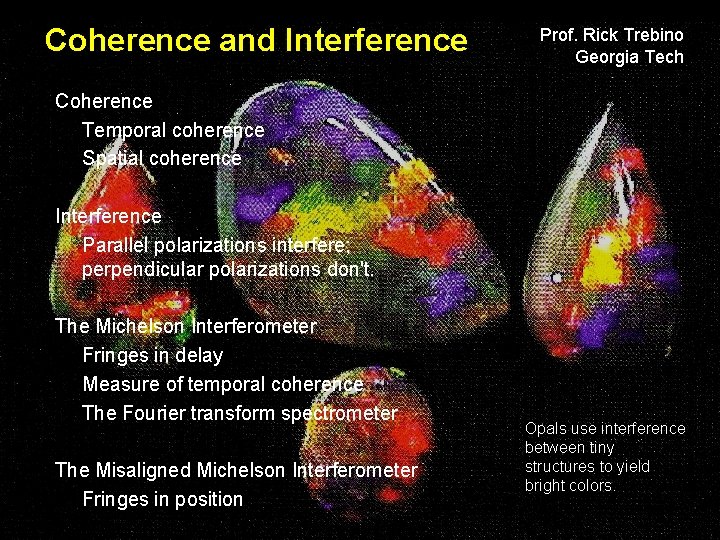 Coherence and Interference

Prof. Rick Trebino
Georgia Tech

Coherence
Temporal coherence
Spatial coherence

Interference
Parallel polarizations interfere; perpendicular polarizations don't.

The Michelson Interferometer
Fringes in delay
Measure of temporal coherence
The Fourier transform spectrometer

The Misaligned Michelson Interferometer
Fringes in position

Opals use interference between tiny structures to yield bright colors.